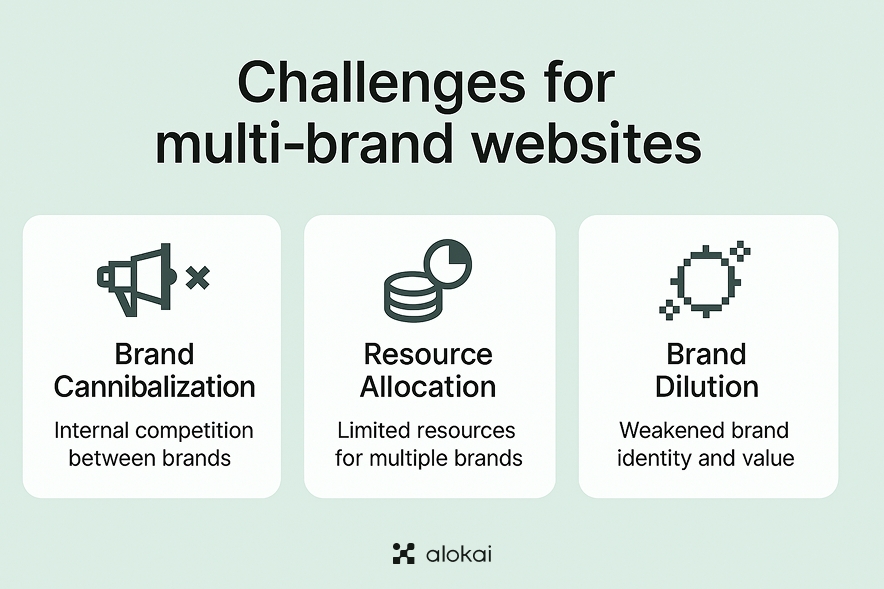 Challenges for multi-brand websites

Brand Cannibalization

Internal competition between brands

Resource Allocation

Limited resources for multiple brands

Brand Dilution

Weakened brand identity and value

alokai